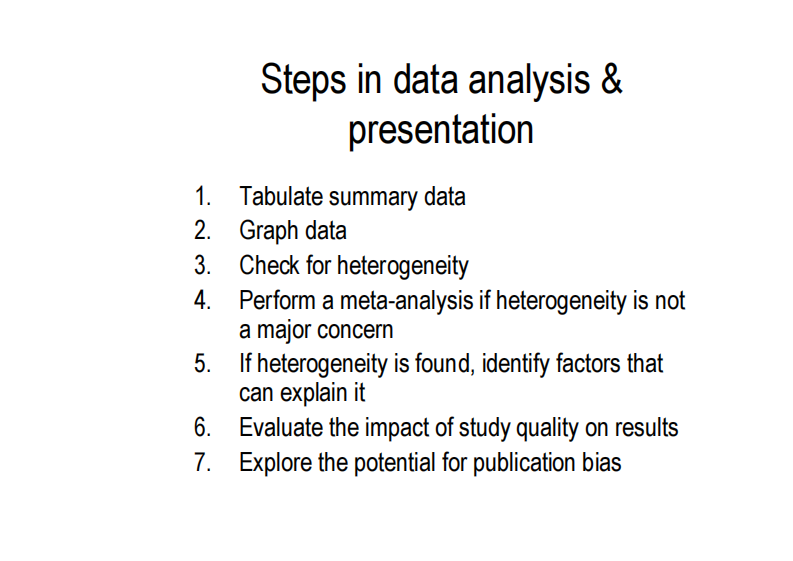 Steps in data analysis & presentation

1. Tabulate summary data
2. Graph data
3. Check for heterogeneity
4. Perform a meta-analysis if heterogeneity is not a major concern
5. If heterogeneity is found, identify factors that can explain it
6. Evaluate the impact of study quality on results
7. Explore the potential for publication bias